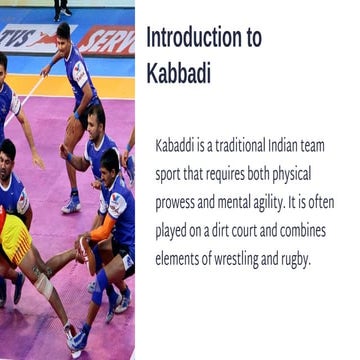 TVS SERV

Introduction to Kabbadi

Kabaddi is a traditional Indian team sport that requires both physical prowess and mental agility. It is often played on a dirt court and combines elements of wrestling and rugby.